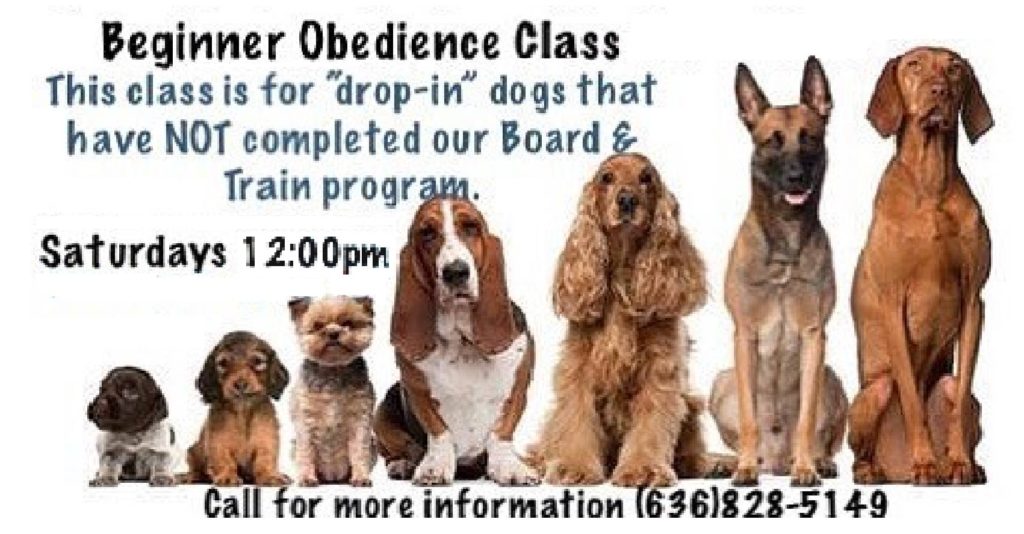 Beginner Obedience Class
This class is for "drop-in" dogs that have NOT completed our Board & Train program.

Saturdays 12:00pm

Call for more information (636)828-5149